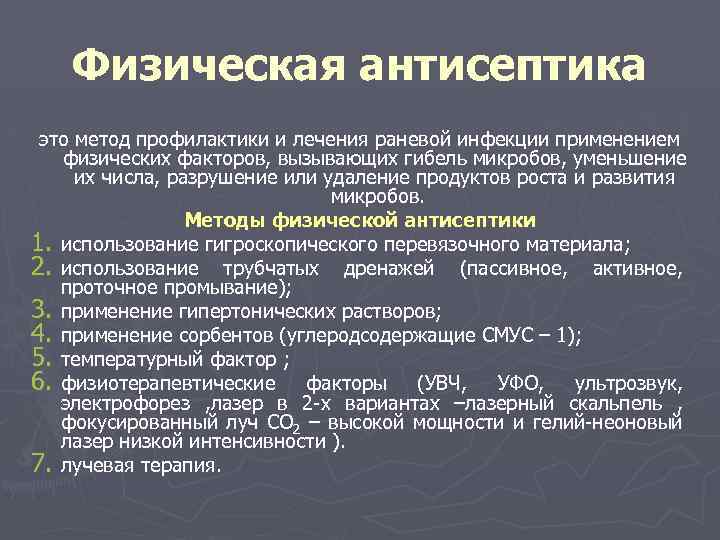 Физическая антисептика

это метод профилактики и лечения раневой инфекции применением физических факторов, вызывающих гибель микробов, уменьшение их числа, разрушение или удаление продуктов роста и развития микробов.

Методы физической антисептики

1. использование гигроскопического перевязочного материала;
2. использование трубчатых дренажей (пассивное, активное, проточное промывание);
3. применение гипертонических растворов;
4. применение сорбентов (углеродсодержащие СМУС – 1);
5. температурный фактор ;
6. физиотерапевтические факторы (УВЧ, УФО, ультрозвук, электрофорез ,лазер в 2-х вариантах –лазерный скальпель , фокусированный луч $CO_2$ – высокой мощности и гелий-неоновый лазер низкой интенсивности ).
7. лучевая терапия.